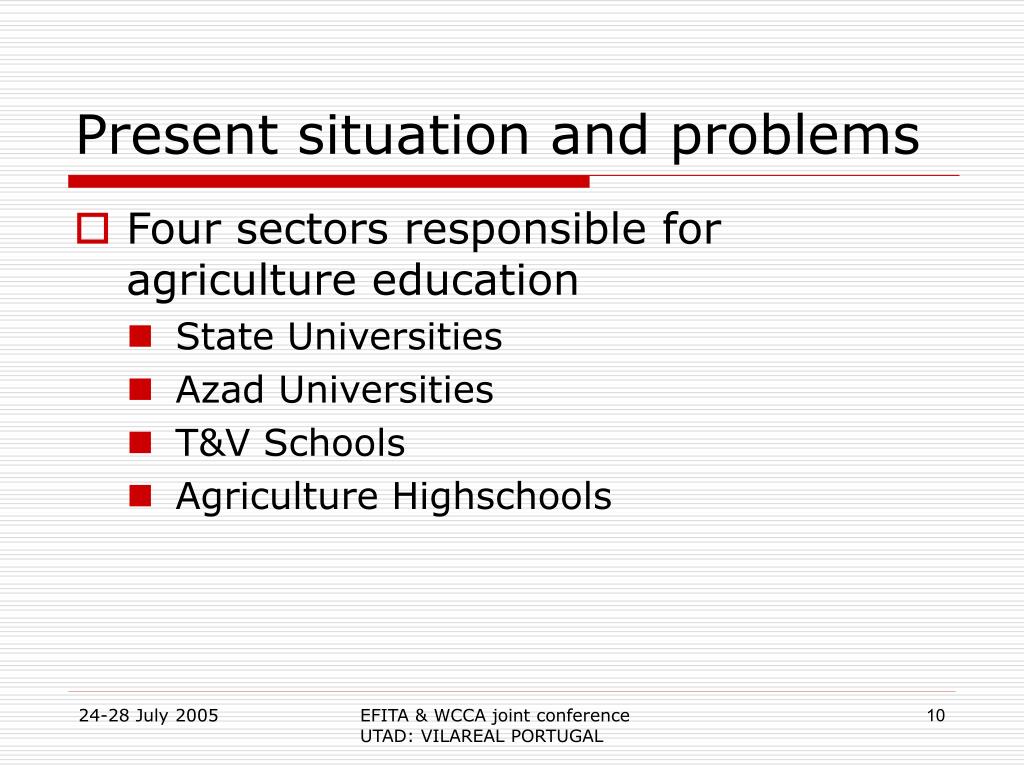 Present situation and problems

Four sectors responsible for agriculture education

State Universities

Azad Universities

T&V Schools

Agriculture Highschools

24-28 July 2005

EFITA & WCCA joint conference
UTAD: VILAREAL PORTUGAL

10